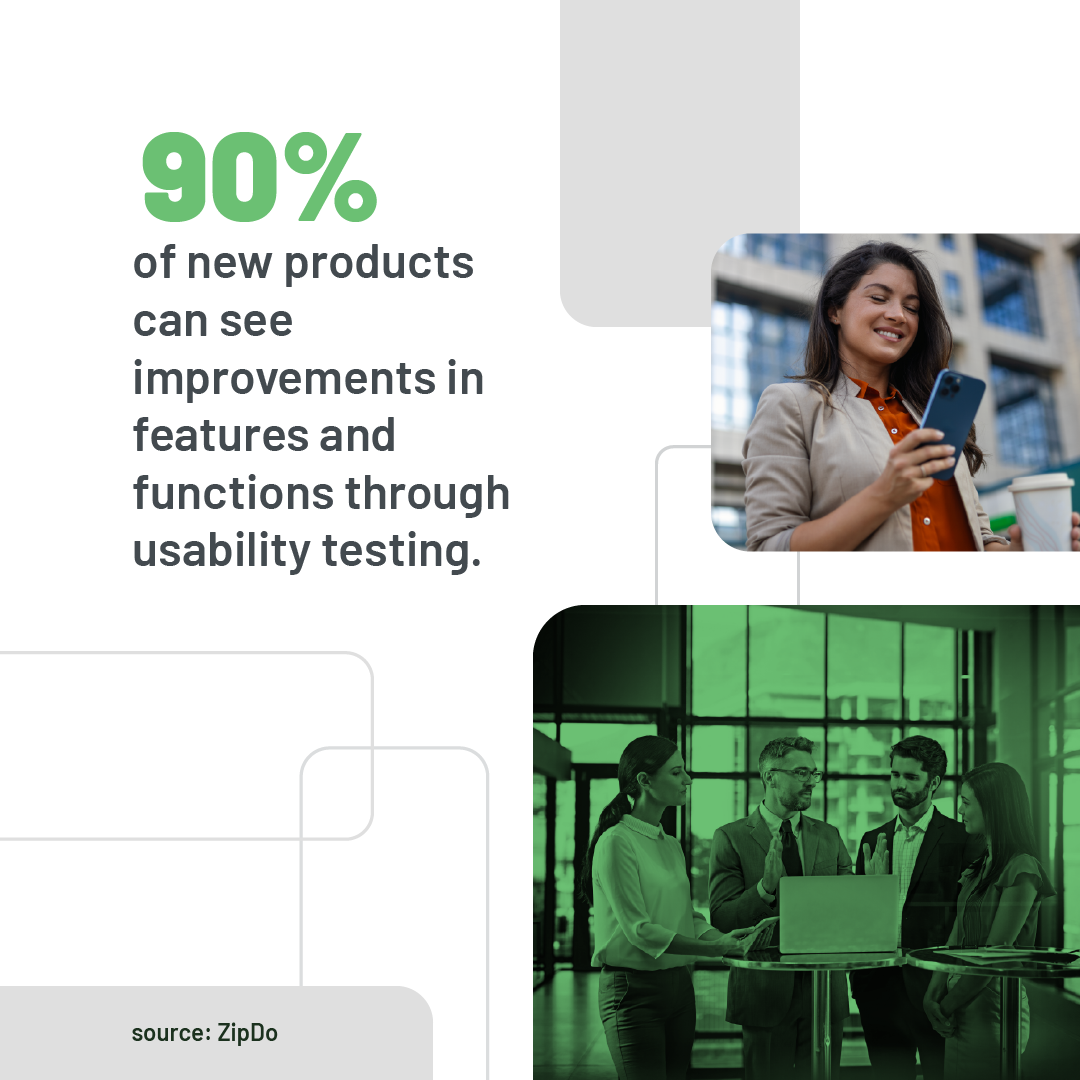 90%

of new products can see improvements in features and functions through usability testing.

source: ZipDo